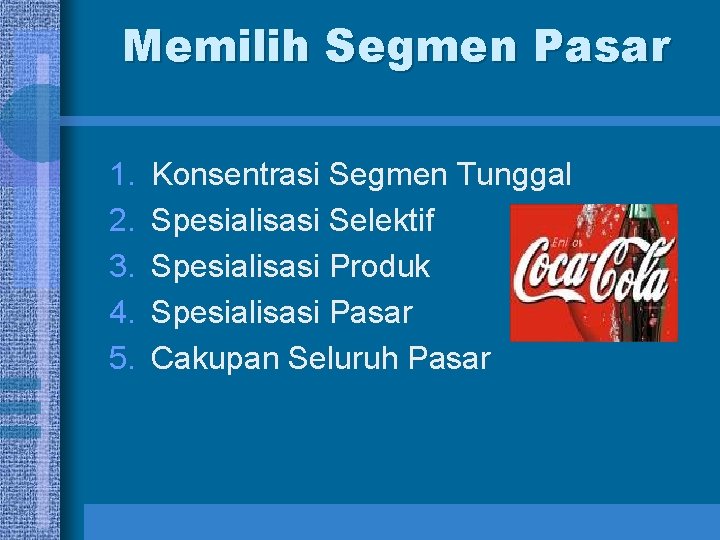 Memilih Segmen Pasar

1. Konsentrasi Segmen Tunggal
2. Spesialisasi Selektif
3. Spesialisasi Produk
4. Spesialisasi Pasar
5. Cakupan Seluruh Pasar

Enjoy
Coca-Cola